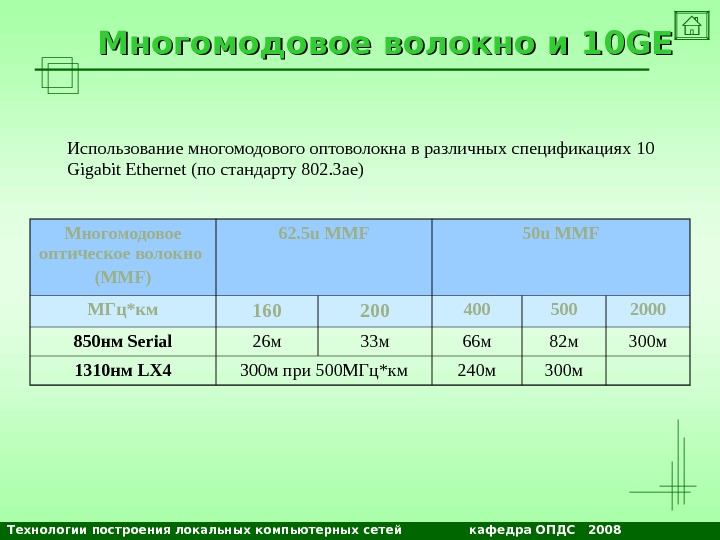 Многомодовое волокно и 10GE

Использование многомодового оптоволокна в различных спецификациях 10 Gigabit Ethernet (по стандарту 802.3ae)

| Многомодовое оптическое волокно (MMF) | 62.5u MMF | | 50u MMF | | |
|---|---|---|---|---|---|
| МГц*км | 160 | 200 | 400 | 500 | 2000 |
| 850нм Serial | 26м | 33м | 66м | 82м | 300м |
| 1310нм LX4 | 300м при 500МГц*км | | 240м | 300м | |

Технологии построения локальных компьютерных сетей кафедра ОПДС 2008